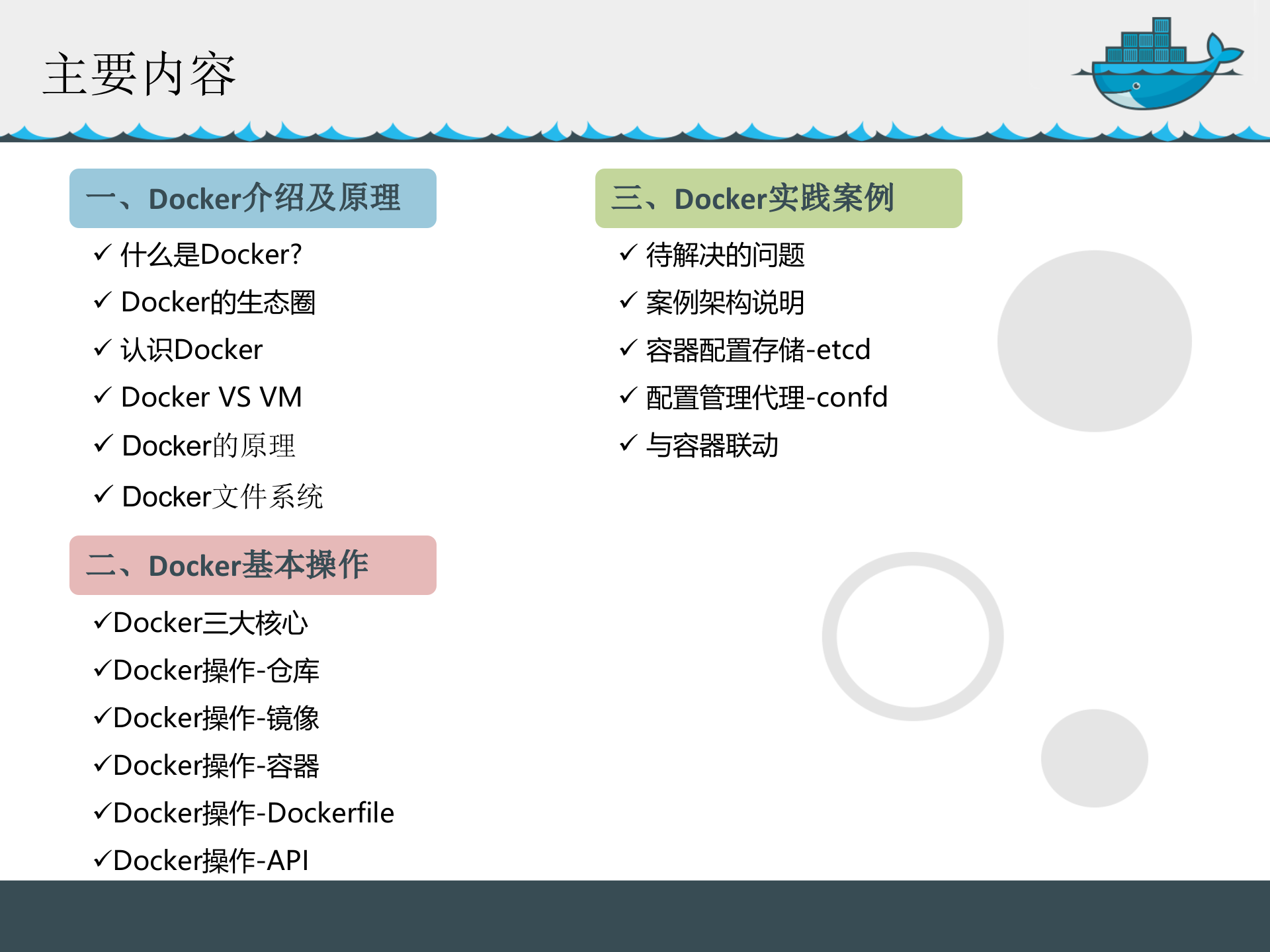 主要内容

一、Docker介绍及原理

✓ 什么是Docker?
✓ Docker的生态圈
✓ 认识Docker
✓ Docker VS VM
✓ Docker的原理
✓ Docker文件系统

二、Docker基本操作

✓Docker三大核心
✓Docker操作-仓库
✓Docker操作-镜像
✓Docker操作-容器
✓Docker操作-Dockerfile
✓Docker操作-API

三、Docker实践案例

✓ 待解决的问题
✓ 案例架构说明
✓ 容器配置存储-etcd
✓ 配置管理代理-confd
✓ 与容器联动